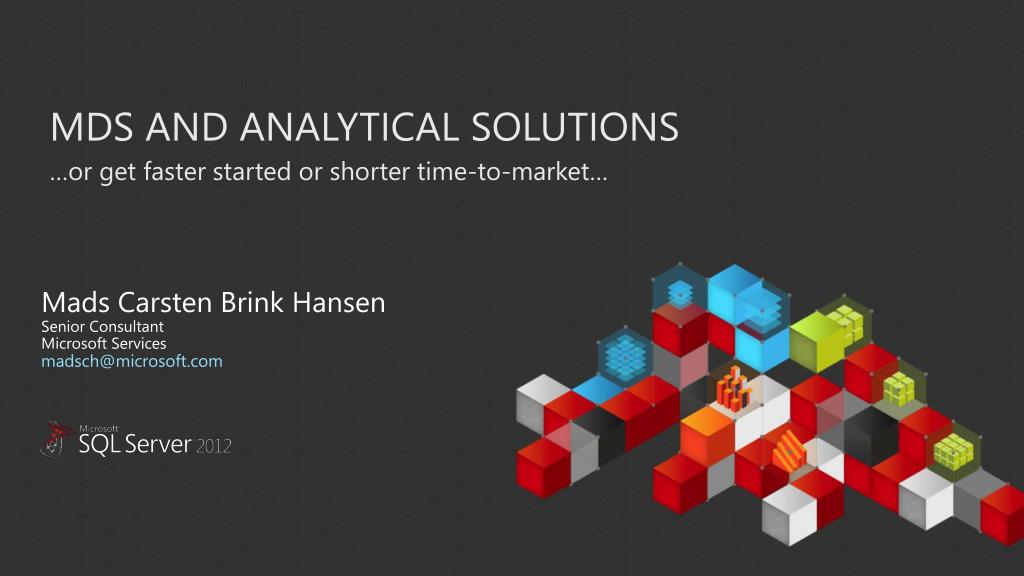 MDS AND ANALYTICAL SOLUTIONS

…or get faster started or shorter time-to-market…

Mads Carsten Brink Hansen

Senior Consultant
Microsoft Services
madsch@microsoft.com

Microsoft
SQL Server 2012